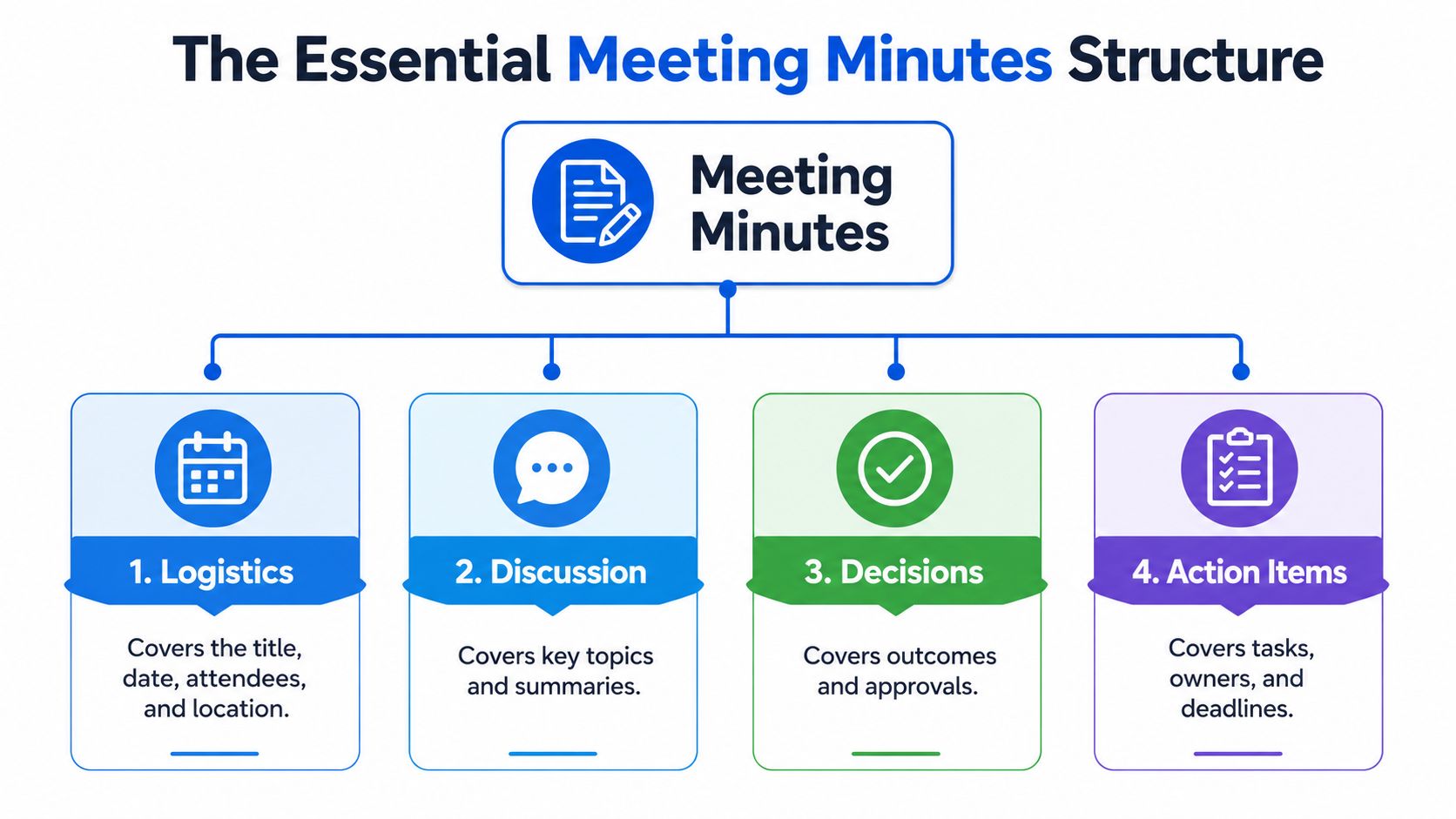 The Essential Meeting Minutes Structure

Meeting Minutes

1. Logistics

Covers the title, date, attendees, and location.

2. Discussion

Covers key topics and summaries.

3. Decisions

Covers outcomes and approvals.

4. Action Items

Covers tasks, owners, and deadlines.